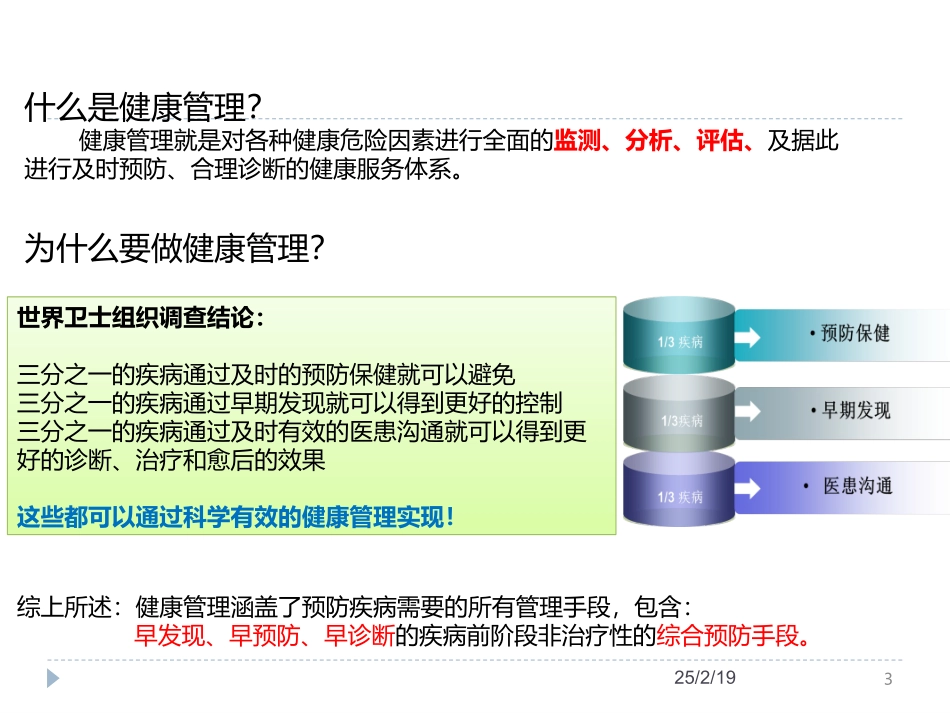 什么是健康管理?

健康管理就是对各种健康危险因素进行全面的监测、分析、评估、及据此进行及时预防、合理诊断的健康服务体系。

为什么要做健康管理?

世界卫士组织调查结论:

三分之一的疾病通过及时的预防保健就可以避免
三分之一的疾病通过早期发现就可以得到更好的控制
三分之一的疾病通过及时有效的医患沟通就可以得到更好的诊断、治疗和愈后的效果

这些都可以通过科学有效的健康管理实现!

1/3 疾病
• 预防保健
1/3 疾病
• 早期发现
1/3 疾病
• 医患沟通

综上所述:健康管理涵盖了预防疾病需要的所有管理手段,包含:
早发现、早预防、早诊断的疾病前阶段非治疗性的综合预防手段。

25/2/19

3